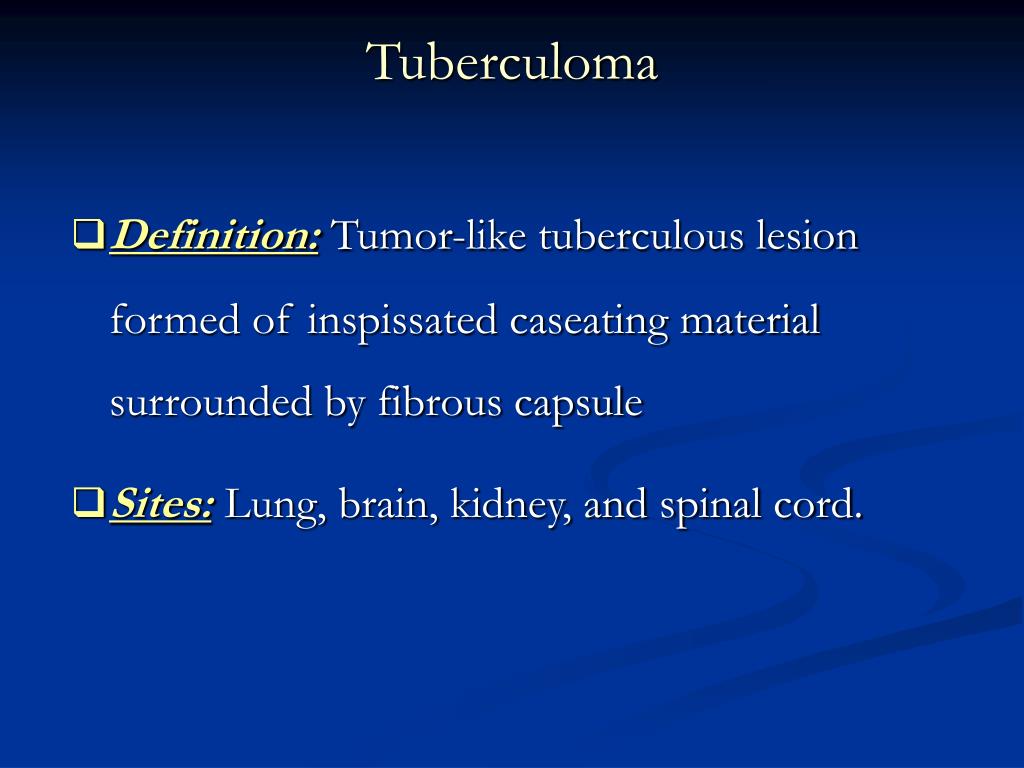 Tuberculoma

❑ Definition: Tumor-like tuberculous lesion formed of inspissated caseating material surrounded by fibrous capsule

❑ Sites: Lung, brain, kidney, and spinal cord.